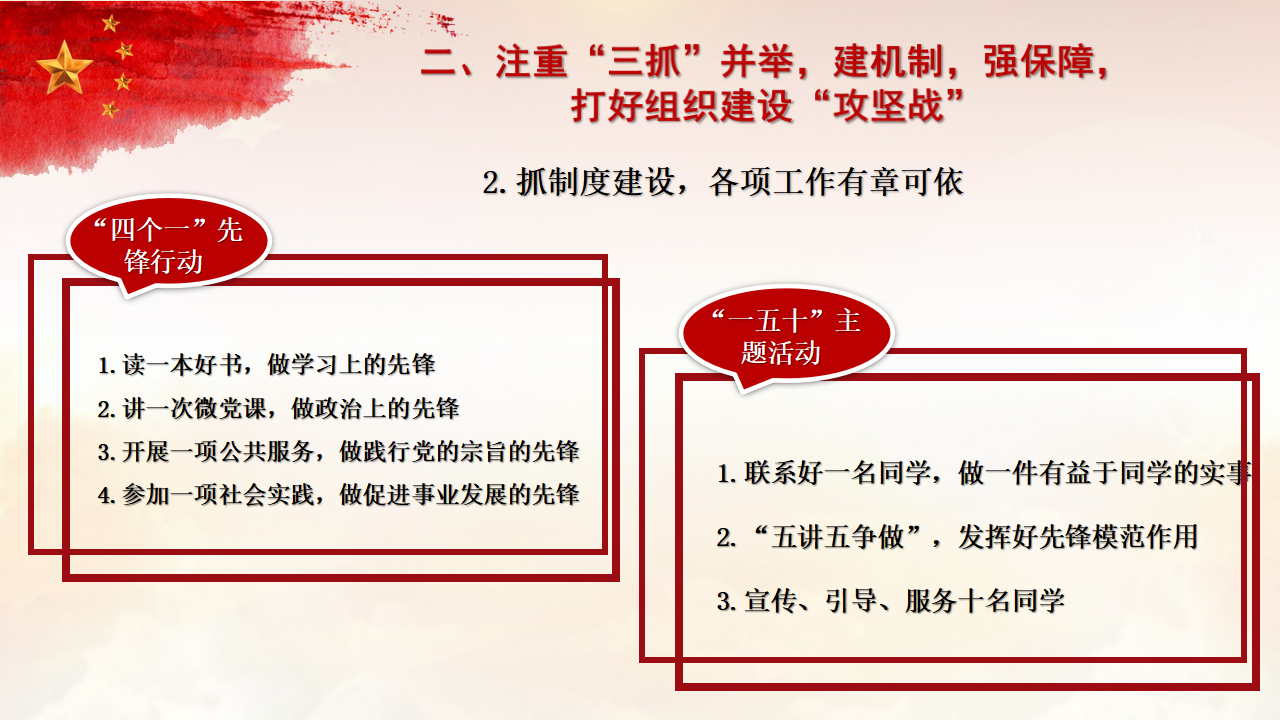 二、注重“三抓”并举，建机制，强保障，打好组织建设“攻坚战”

2. 抓制度建设，各项工作有章可依

“四个一”先锋行动

1. 读一本好书，做学习上的先锋
2. 讲一次微党课，做政治上的先锋
3. 开展一项公共服务，做践行党的宗旨的先锋
4. 参加一项社会实践，做促进事业发展的先锋

“一五十”主题活动

1. 联系好一名同学，做一件有益于同学的实事
2. “五讲五争做”，发挥好先锋模范作用
3. 宣传、引导、服务十名同学